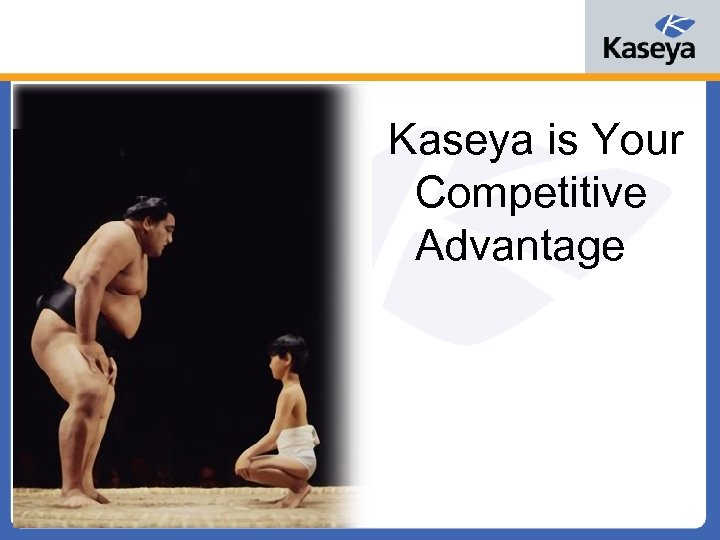 Kaseya

Kaseya is Your Competitive Advantage